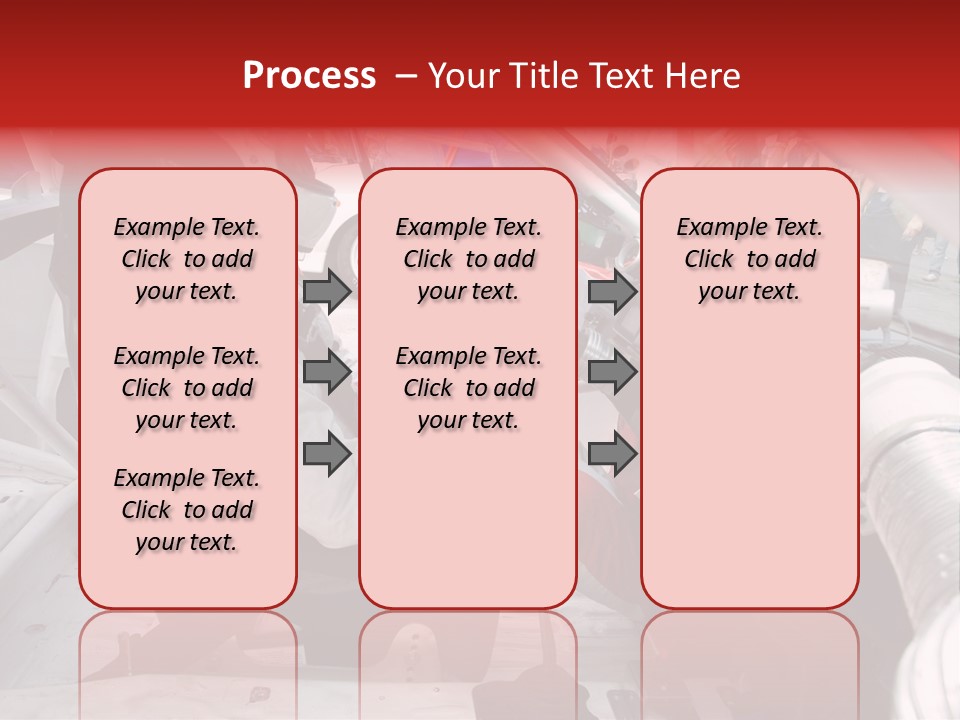 Process – Your Title Text Here

Example Text. Click to add your text.

Example Text. Click to add your text.

Example Text. Click to add your text.

Example Text. Click to add your text.

Example Text. Click to add your text.

Example Text. Click to add your text.